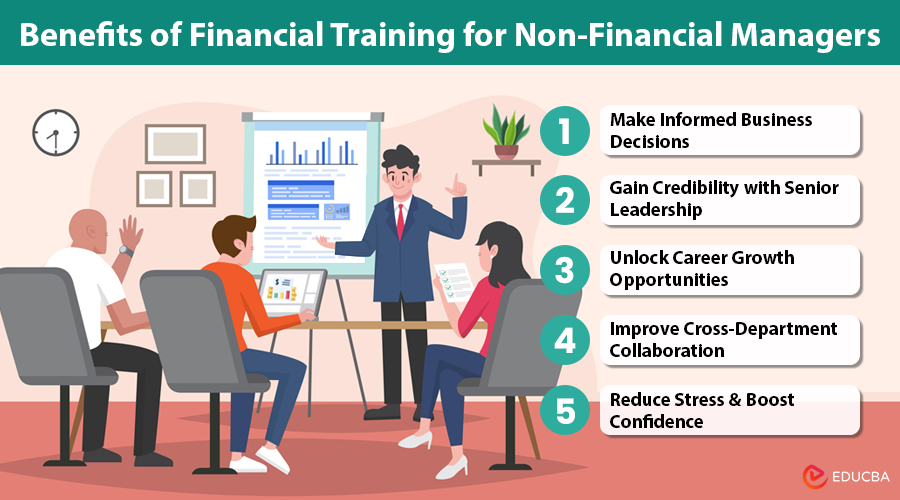 Benefits of Financial Training for Non-Financial Managers

1 Make Informed Business Decisions

2 Gain Credibility with Senior Leadership

3 Unlock Career Growth Opportunities

4 Improve Cross-Department Collaboration

5 Reduce Stress & Boost Confidence

EDUCBA